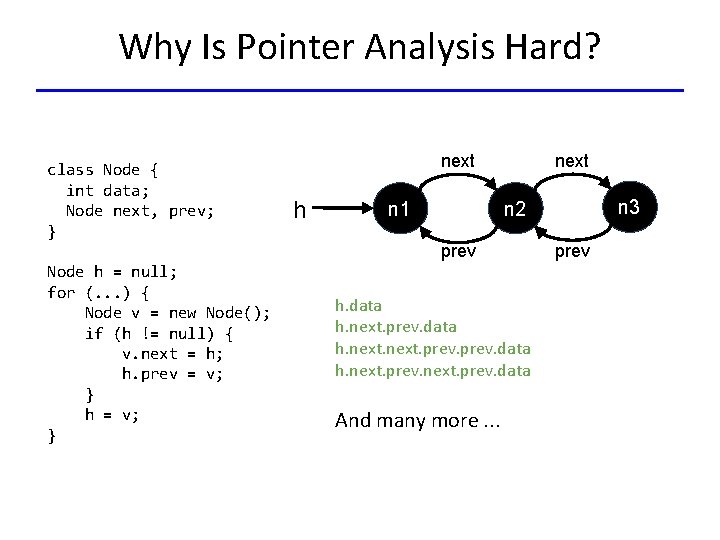 Why Is Pointer Analysis Hard?

class Node {
  int data;
  Node next, prev;
}

Node h = null;
for (...) {
    Node v = new Node();
    if (h != null) {
        v.next = h;
        h.prev = v;
    }
    h = v;
}

next
next
h
n1
n2
n3
prev
prev

h.data
h.next.prev.data
h.next.next.prev.prev.data
h.next.prev.next.prev.data

And many more ...